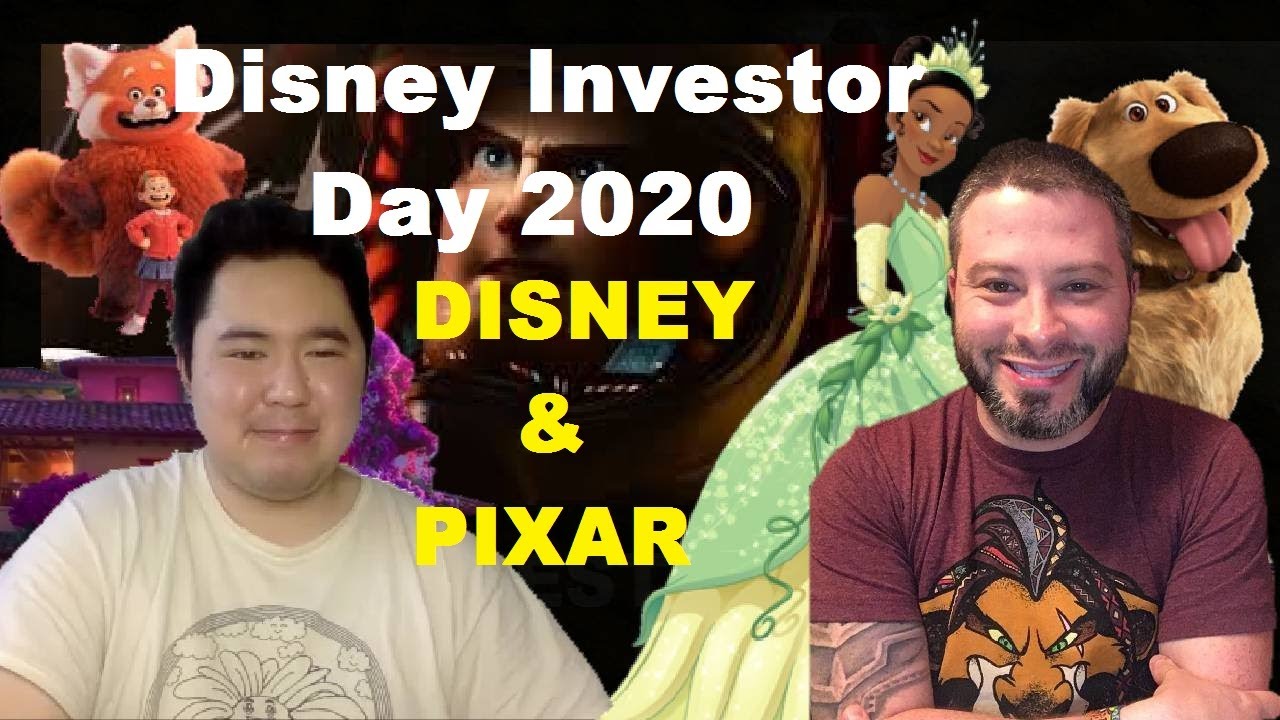 Disney Investor Day 2020

DISNEY

&

PIXAR